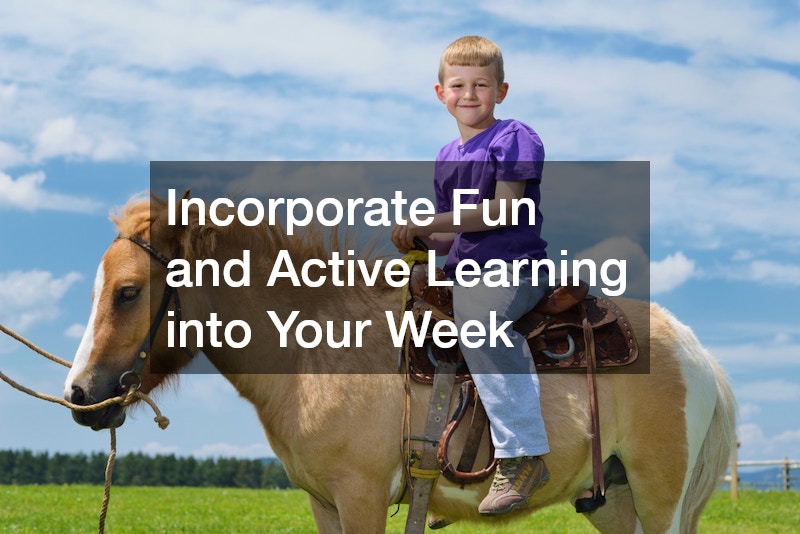 Incorporate Fun and Active Learning into Your Week